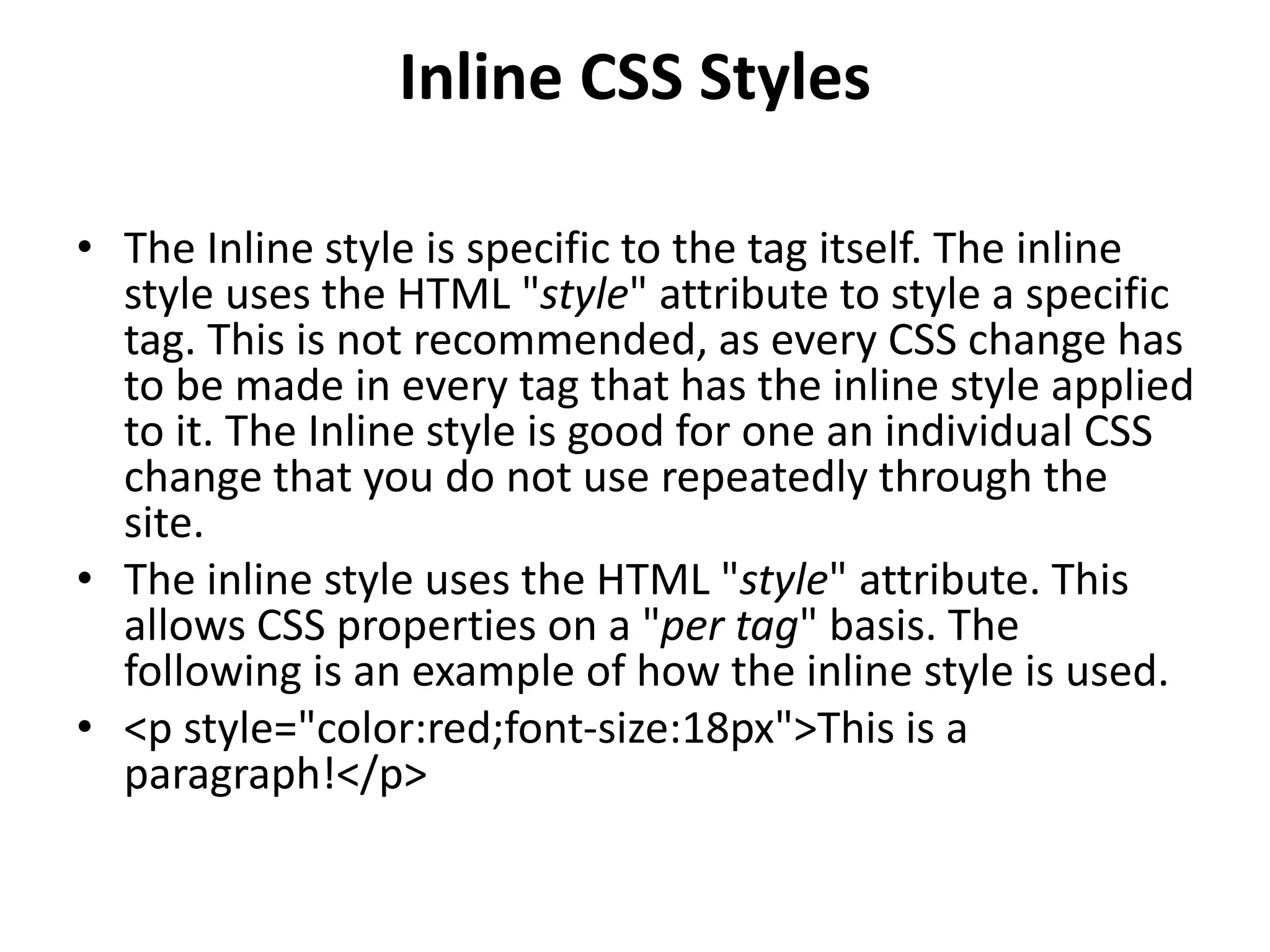 Inline CSS Styles

• The Inline style is specific to the tag itself. The inline style uses the HTML "style" attribute to style a specific tag. This is not recommended, as every CSS change has to be made in every tag that has the inline style applied to it. The Inline style is good for one an individual CSS change that you do not use repeatedly through the site.
• The inline style uses the HTML "style" attribute. This allows CSS properties on a "per tag" basis. The following is an example of how the inline style is used.
• <p style="color:red;font-size:18px">This is a paragraph!</p>